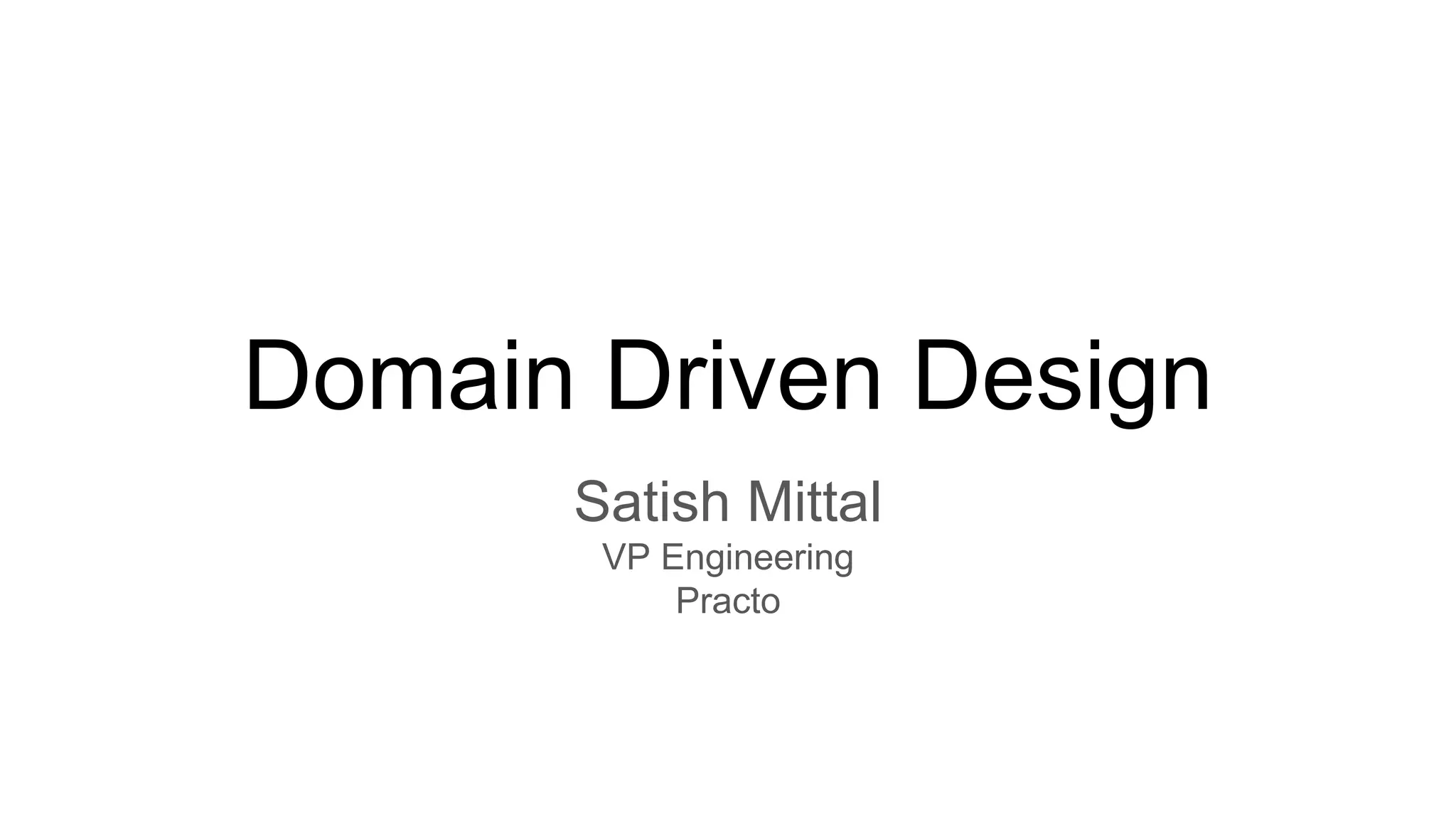 Domain Driven Design

Satish Mittal
VP Engineering
Practo